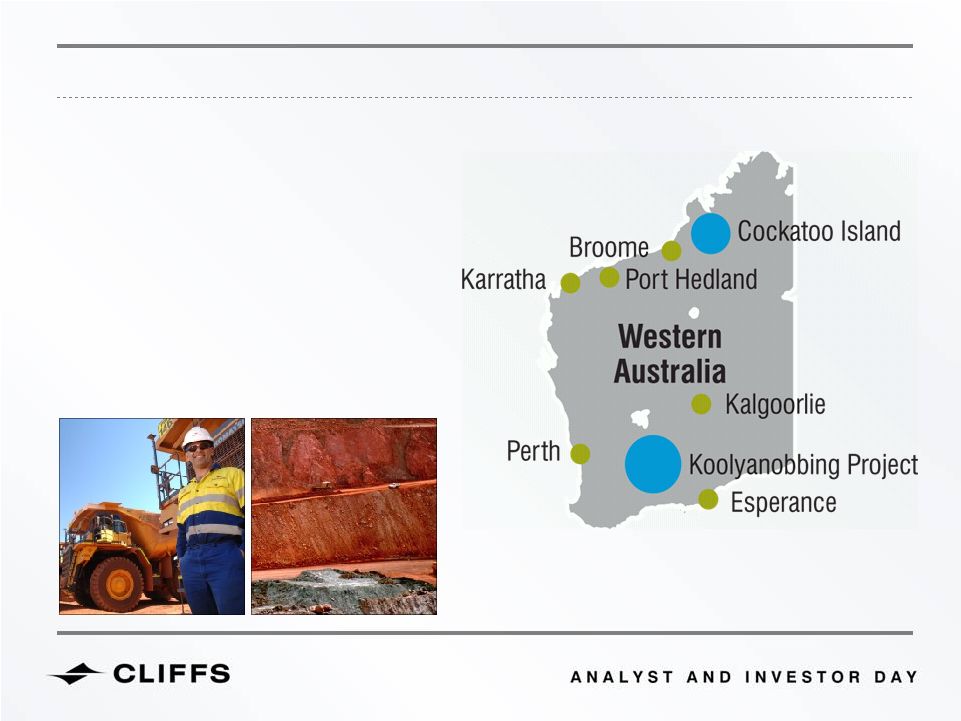 Cockatoo Island
Broome
Karratha
Port Hedland
Western Australia
Kalgoorlie
Perth
Koolyanobbing Project
Esperance

CLIFFS

ANALYST AND INVESTOR DAY